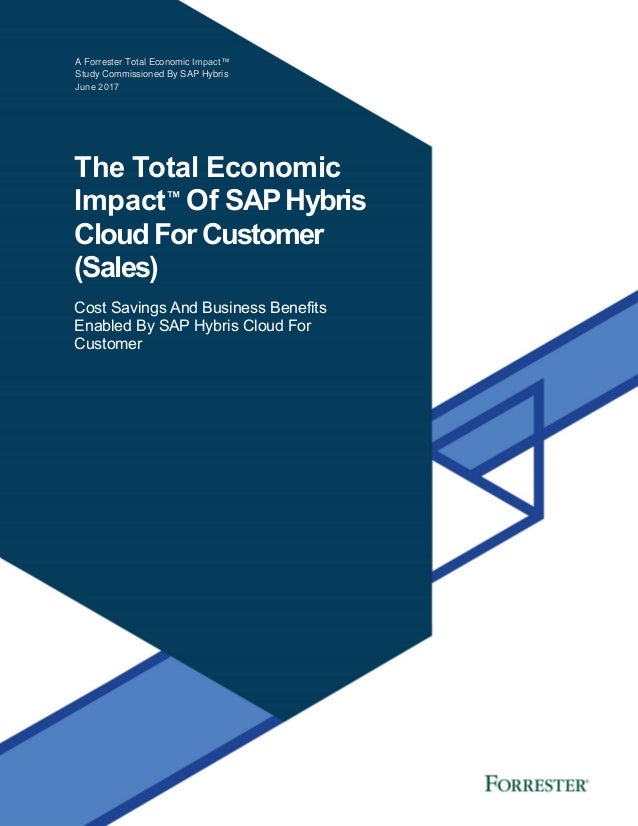 A Forrester Total Economic Impact™
Study Commissioned By SAP Hybris
June 2017

The Total Economic Impact™ Of SAP Hybris Cloud For Customer (Sales)

Cost Savings And Business Benefits Enabled By SAP Hybris Cloud For Customer

FORRESTER®